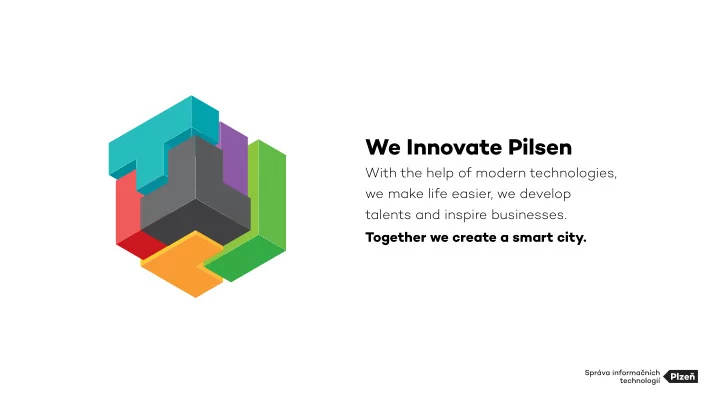 We Innovate Pilsen

With the help of modern technologies, we make life easier, we develop talents and inspire businesses.

Together we create a smart city.

Správa informačních technologií Plzeň